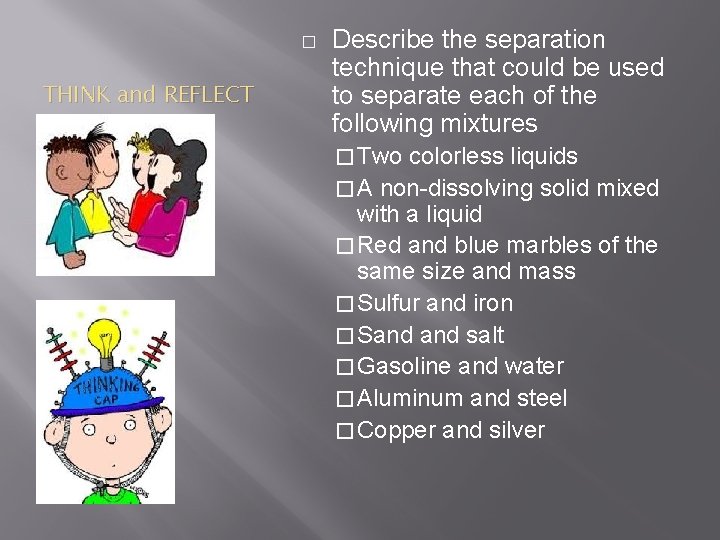 THINK and REFLECT

THINKING CAP

□ Describe the separation technique that could be used to separate each of the following mixtures

□ Two colorless liquids
□ A non-dissolving solid mixed with a liquid
□ Red and blue marbles of the same size and mass
□ Sulfur and iron
□ Sand and salt
□ Gasoline and water
□ Aluminum and steel
□ Copper and silver